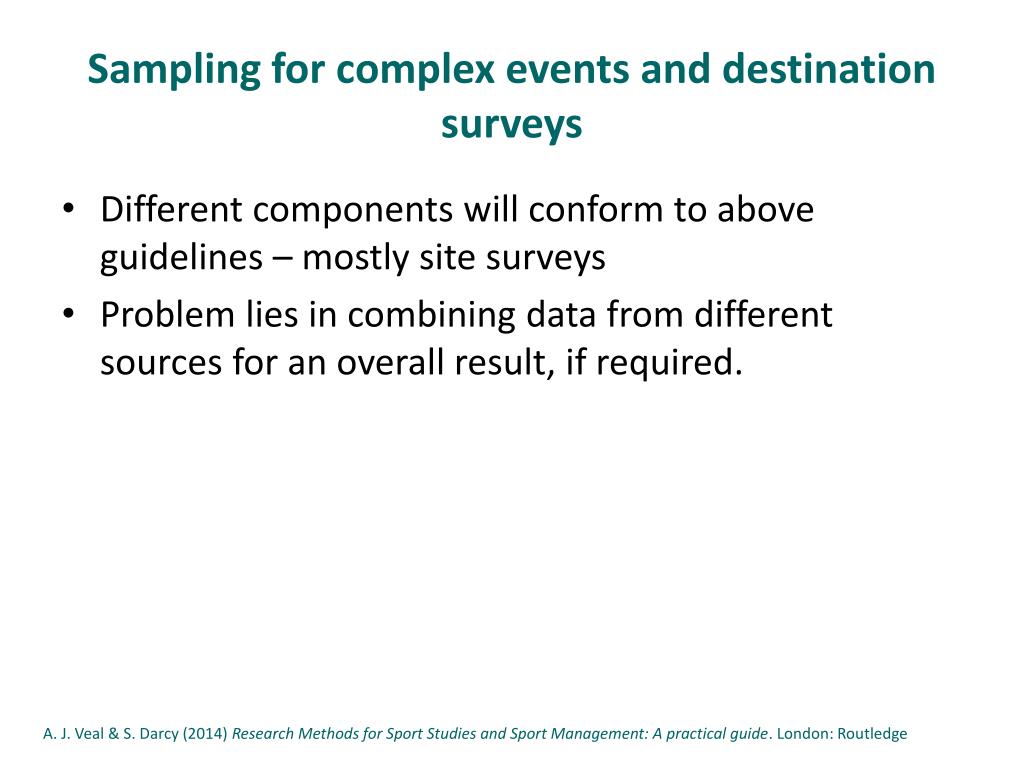 Sampling for complex events and destination surveys

• Different components will conform to above guidelines – mostly site surveys
• Problem lies in combining data from different sources for an overall result, if required.

A. J. Veal & S. Darcy (2014) Research Methods for Sport Studies and Sport Management: A practical guide. London: Routledge